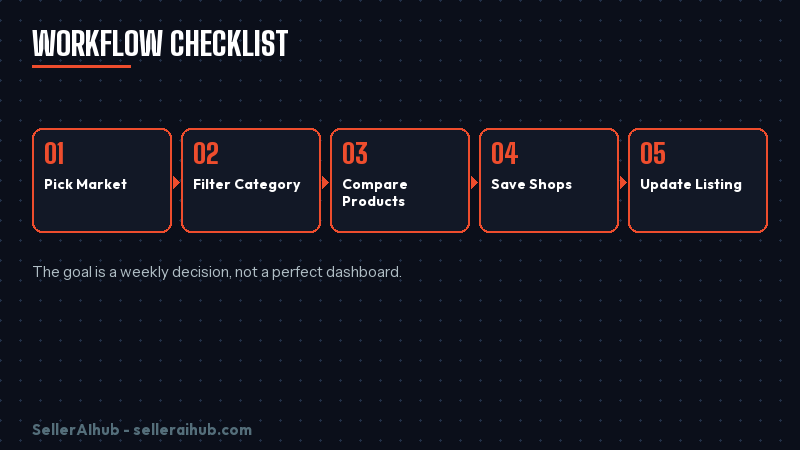 WORKFLOW CHECKLIST

01
Pick Market

02
Filter Category

03
Compare Products

04
Save Shops

05
Update Listing

The goal is a weekly decision, not a perfect dashboard.

SellerAIhub - selleraihub.com